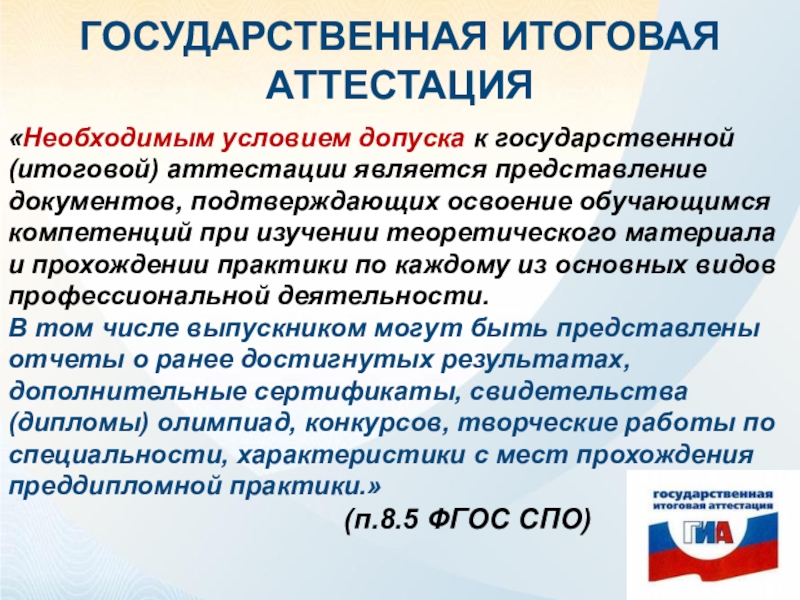 ГОСУДАРСТВЕННАЯ ИТОГОВАЯ АТТЕСТАЦИЯ

«Необходимым условием допуска к государственной (итоговой) аттестации является представление документов, подтверждающих освоение обучающимся компетенций при изучении теоретического материала и прохождении практики по каждому из основных видов профессиональной деятельности.
В том числе выпускником могут быть представлены отчеты о ранее достигнутых результатах, дополнительные сертификаты, свидетельства (дипломы) олимпиад, конкурсов, творческие работы по специальности, характеристики с мест прохождения преддипломной практики.»

(п.8.5 ФГОС СПО)

государственная итоговая аттестация
ГИА